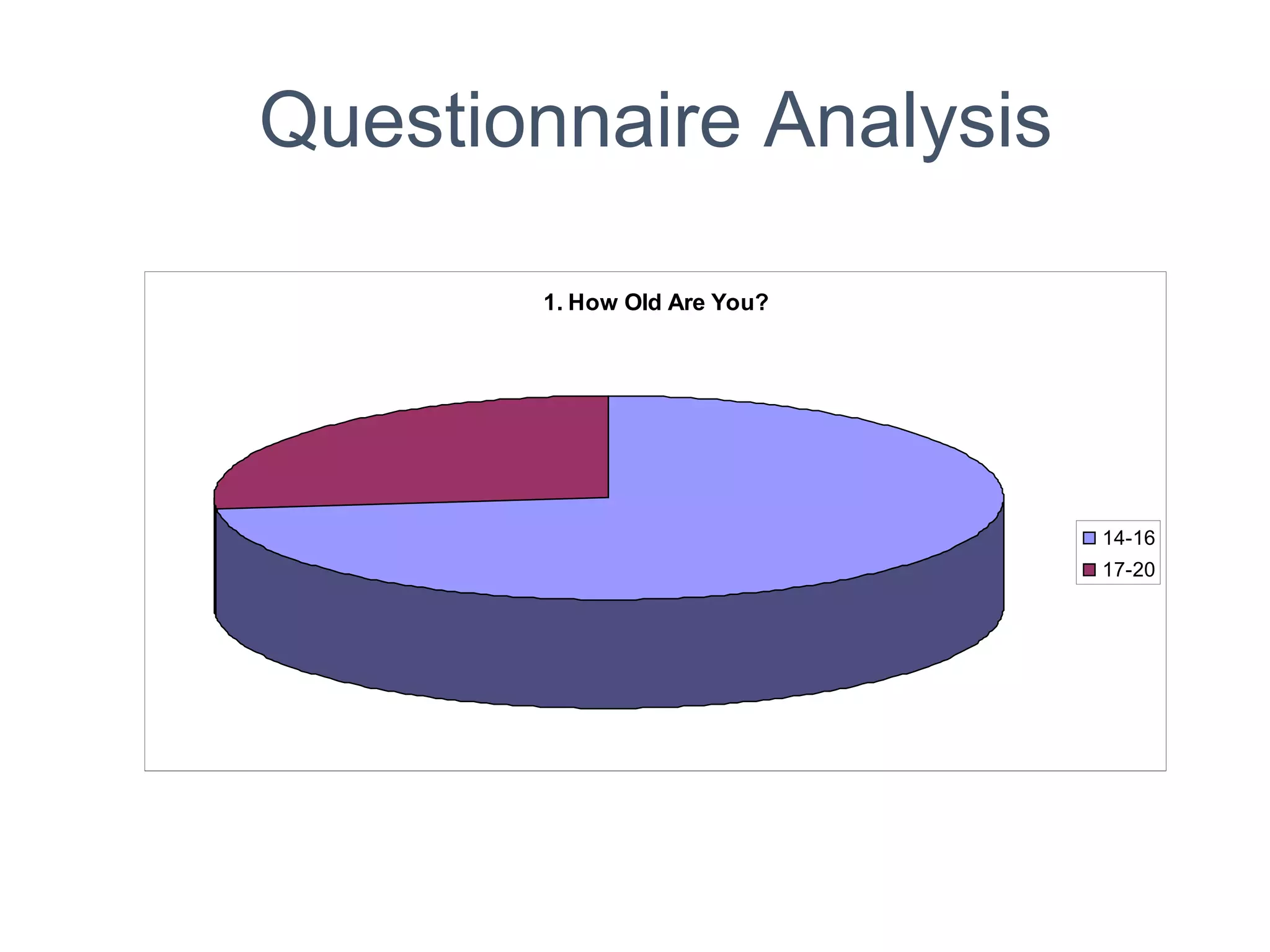 Questionnaire Analysis

1. How Old Are You?

14-16
17-20